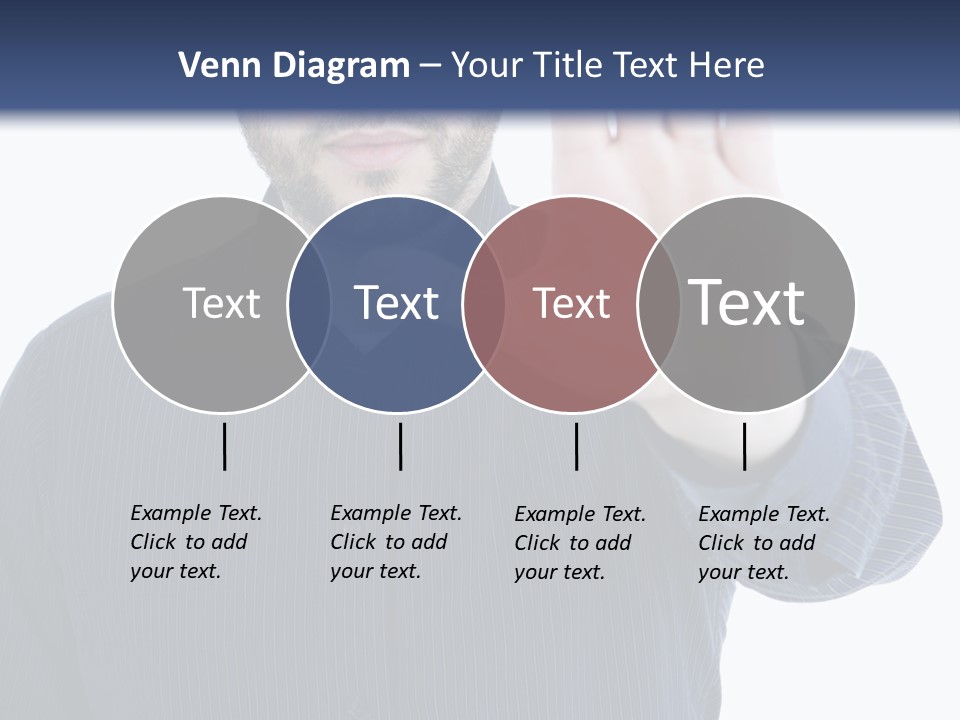 Venn Diagram – Your Title Text Here

Text

Text

Text

Text

Example Text. Click to add your text.

Example Text. Click to add your text.

Example Text. Click to add your text.

Example Text. Click to add your text.